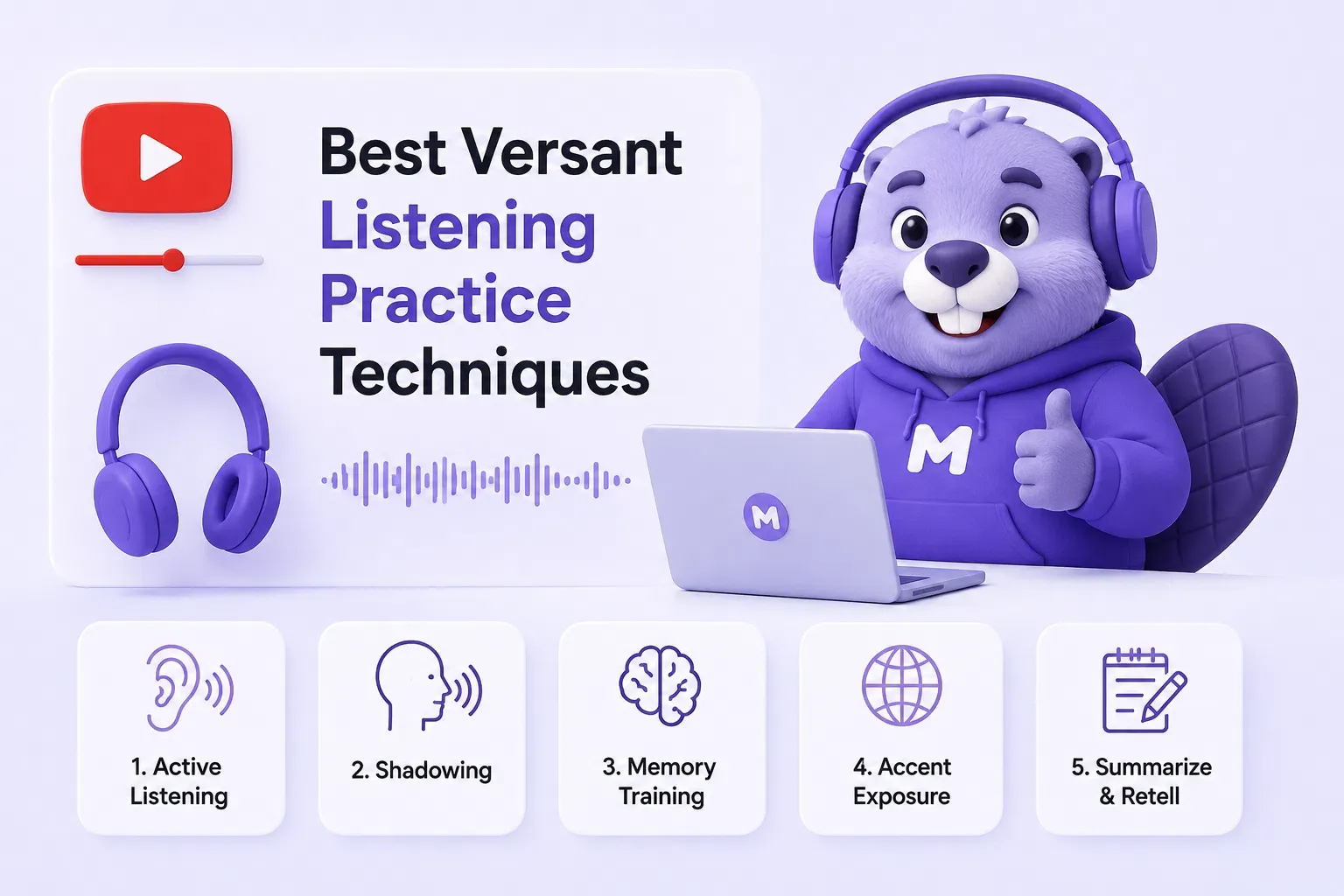 Best Versant Listening Practice Techniques

M

M

1. Active Listening

2. Shadowing

3. Memory Training

4. Accent Exposure

5. Summarize & Retell